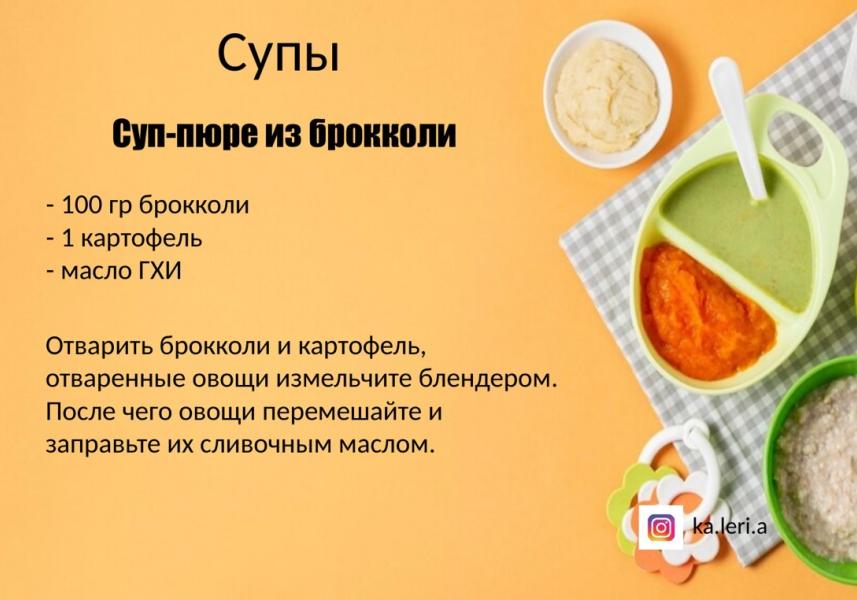 Супы

Суп-пюре из брокколи

- 100 гр брокколи
- 1 картофель
- масло ГХИ

Отварить брокколи и картофель, отваренные овощи измельчите блендером. После чего овощи перемешайте и заправьте их сливочным маслом.

ka.leri.a